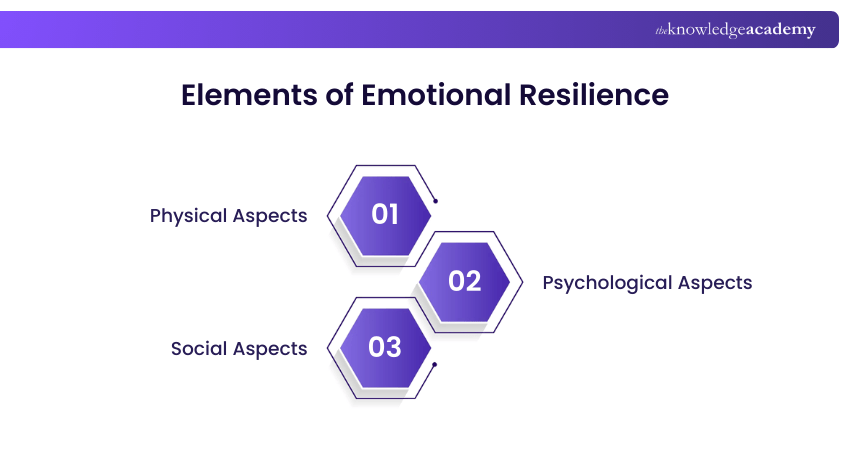 theknowledgeacademy

Elements of Emotional Resilience

Physical Aspects

01

02

Psychological Aspects

Social Aspects

03